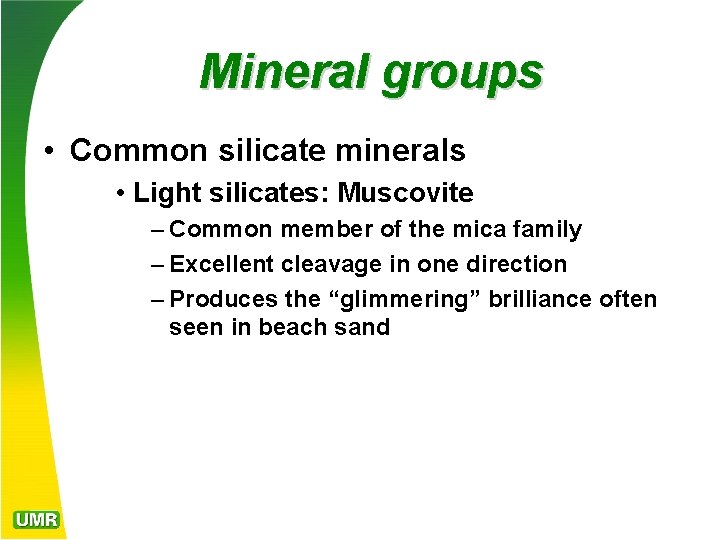 Mineral groups

• Common silicate minerals

• Light silicates: Muscovite

– Common member of the mica family

– Excellent cleavage in one direction

– Produces the “glimmering” brilliance often seen in beach sand

UMR